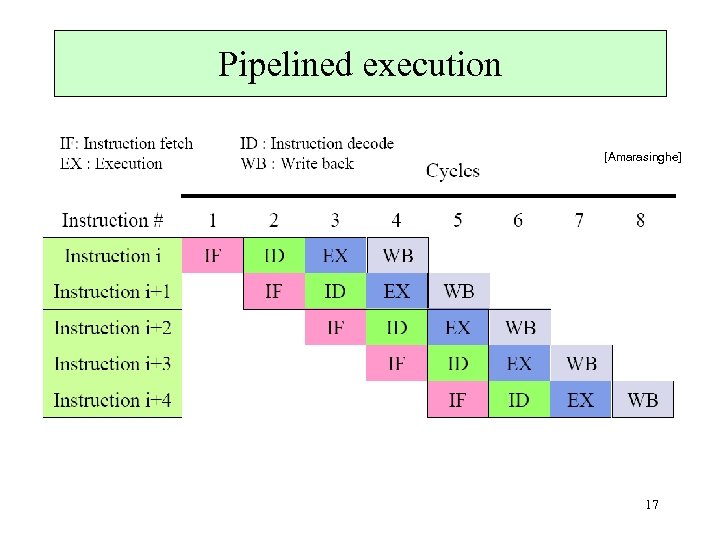 Pipelined execution

IF: Instruction fetch
EX : Execution

ID : Instruction decode
WB : Write back

[Amarasinghe]

Cycles

| Instruction # | 1 | 2 | 3 | 4 | 5 | 6 | 7 | 8 |
|---|---|---|---|---|---|---|---|---|
| Instruction i | IF | ID | EX | WB | | | | |
| Instruction i+1 | | IF | ID | EX | WB | | | |
| Instruction i+2 | | | IF | ID | EX | WB | | |
| Instruction i+3 | | | | IF | ID | EX | WB | |
| Instruction i+4 | | | | | IF | ID | EX | WB |

17